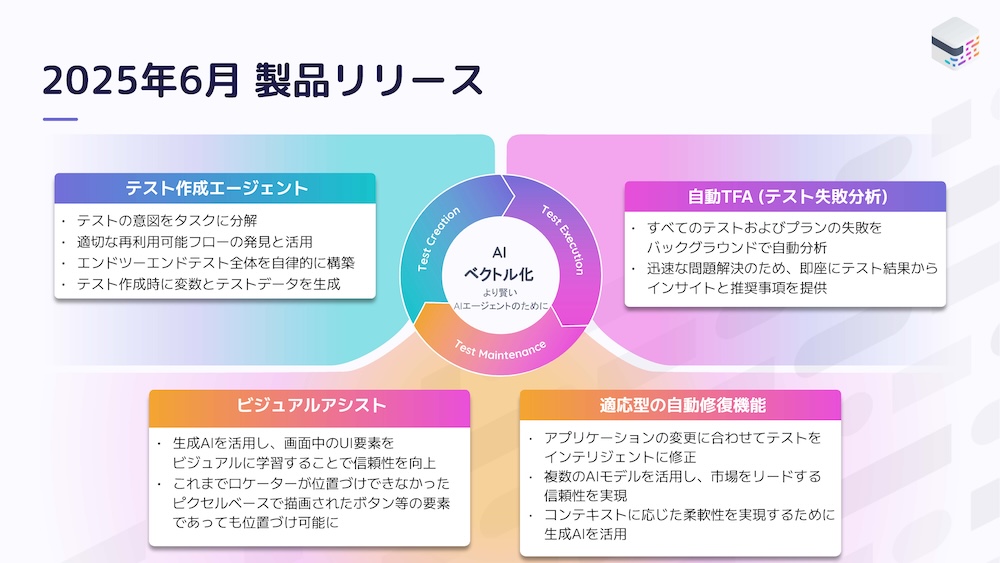 2025年6月 製品リリース

テスト作成エージェント

・ テストの意図をタスクに分解
・ 適切な再利用可能フローの発見と活用
・ エンドツーエンドテスト全体を自律的に構築
・ テスト作成時に変数とテストデータを生成

Test Creation

Test Execution

Test Maintenance

AI
ベクトル化
より賢い
AIエージェントのために

自動TFA (テスト失敗分析)

・ すべてのテストおよびプランの失敗をバックグラウンドで自動分析
・ 迅速な問題解決のため、即座にテスト結果からインサイトと推奨事項を提供

ビジュアルアシスト

・ 生成AIを活用し、画面中のUI要素をビジュアルに学習することで信頼性を向上
・ これまでロケーターが位置づけできなかったピクセルベースで描画されたボタン等の要素であっても位置づけ可能に

適応型の自動修復機能

・ アプリケーションの変更に合わせてテストをインテリジェントに修正
・ 複数のAIモデルを活用し、市場をリードする信頼性を実現
・ コンテキストに応じた柔軟性を実現するために生成AIを活用